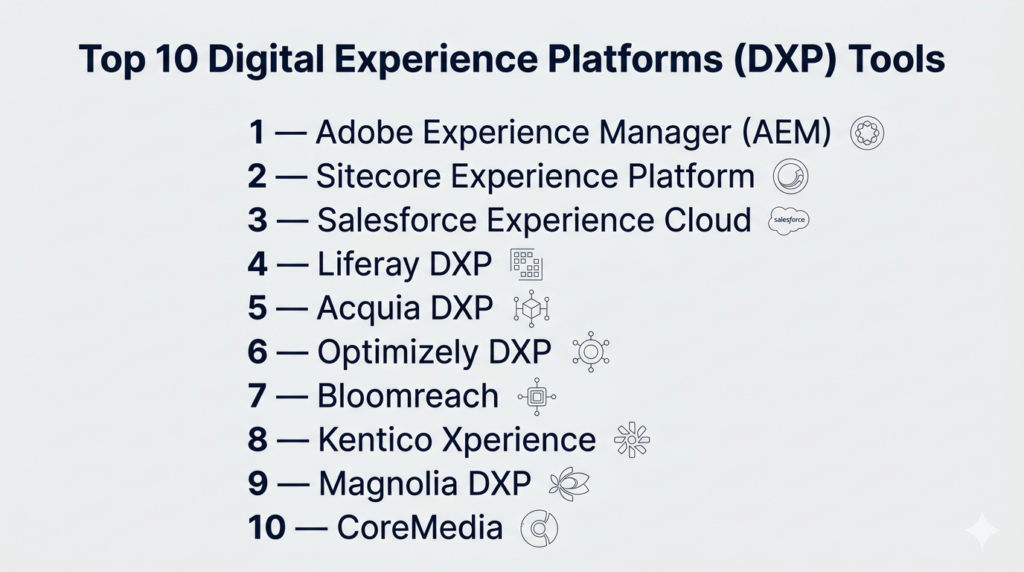 Top 10 Digital Experience Platforms (DXP) Tools

1 — Adobe Experience Manager (AEM)
2 — Sitecore Experience Platform
3 — Salesforce Experience Cloud salesforce
4 — Liferay DXP
5 — Acquia DXP
6 — Optimizely DXP
7 — Bloomreach
8 — Kentico Xperience
9 — Magnolia DXP
10 — CoreMedia